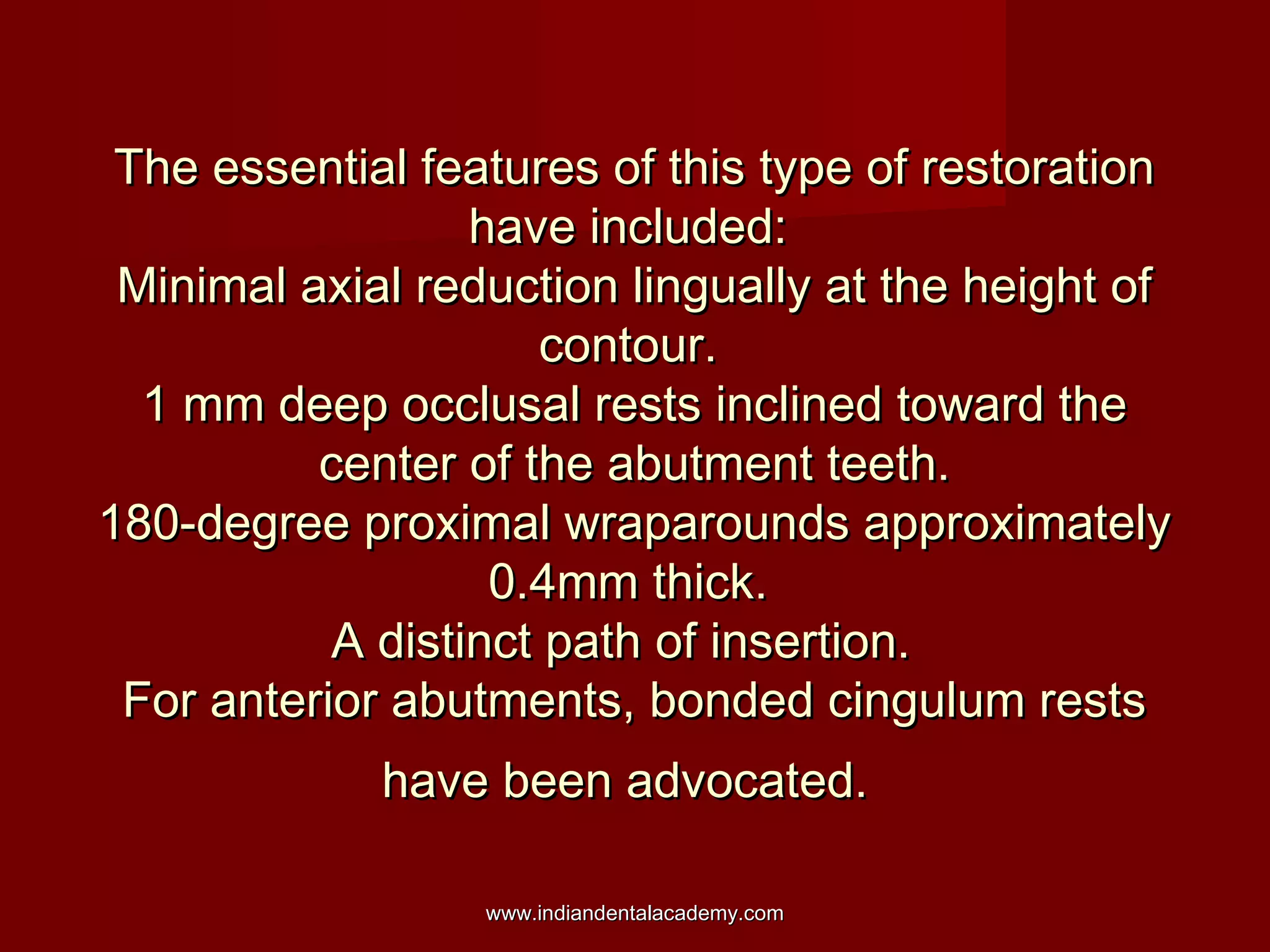 The essential features of this type of restoration have included:
Minimal axial reduction lingually at the height of contour.
1 mm deep occlusal rests inclined toward the center of the abutment teeth.
180-degree proximal wraparounds approximately 0.4mm thick.
A distinct path of insertion.
For anterior abutments, bonded cingulum rests have been advocated.

www.indiandentalacademy.com